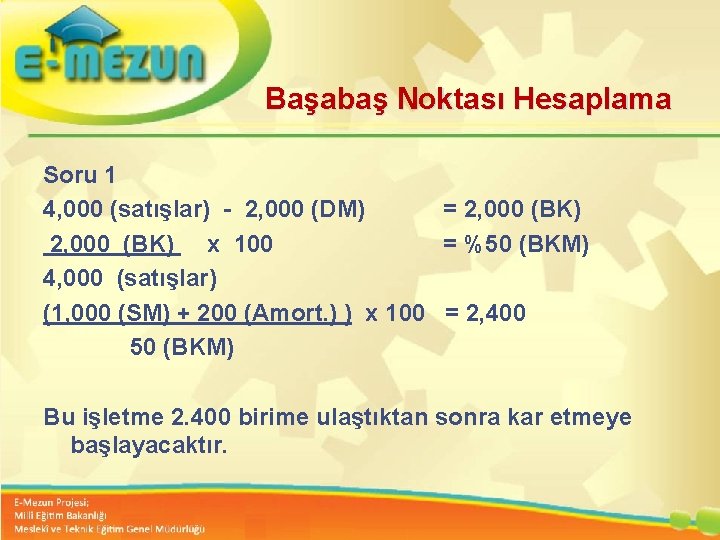 E-MEZUN

Başabaş Noktası Hesaplama

Soru 1
4,000 (satışlar) - 2,000 (DM) = 2,000 (BK)
2,000 (BK) x 100 = %50 (BKM)
4,000 (satışlar)
(1,000 (SM) + 200 (Amort.) ) x 100 = 2,400
50 (BKM)

Bu işletme 2.400 birime ulaştıktan sonra kar etmeye başlayacaktır.

E-Mezun Projesi;
Milli Eğitim Bakanlığı
Mesleki ve Teknik Eğitim Genel Müdürlüğü